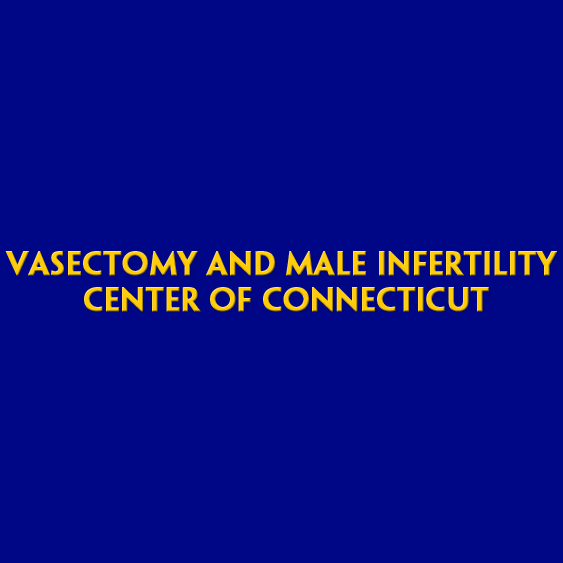 VASECTOMY AND MALE INFERTILITY
CENTER OF CONNECTICUT